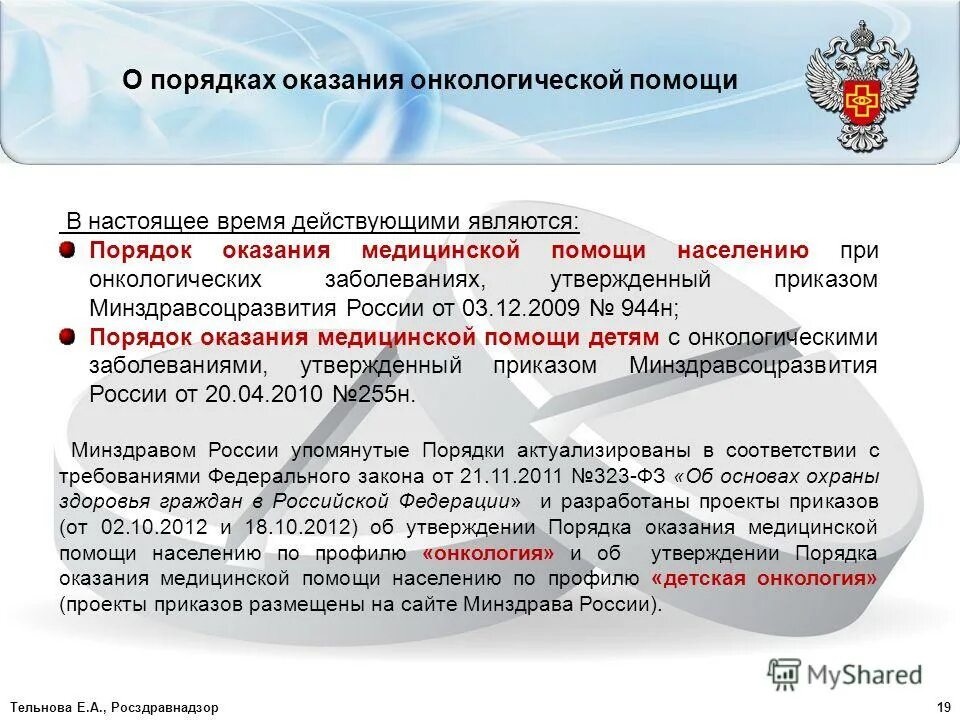 О порядках оказания онкологической помощи

В настоящее время действующими являются:

Порядок оказания медицинской помощи населению при онкологических заболеваниях, утвержденный приказом Минздравсоцразвития России от 03.12.2009 № 944н;

Порядок оказания медицинской помощи детям с онкологическими заболеваниями, утвержденный приказом Минздравсоцразвития России от 20.04.2010 №255н.

Минздравом России упомянутые Порядки актуализированы в соответствии с требованиями Федерального закона от 21.11.2011 №323-ФЗ «Об основах охраны здоровья граждан в Российской Федерации» и разработаны проекты приказов (от 02.10.2012 и 18.10.2012) об утверждении Порядка оказания медицинской помощи населению по профилю «онкология» и об утверждении Порядка оказания медицинской помощи населению по профилю «детская онкология» (проекты приказов размещены на сайте Минздрава России).

MyShared

Тельнова Е.А., Росздравнадзор

19